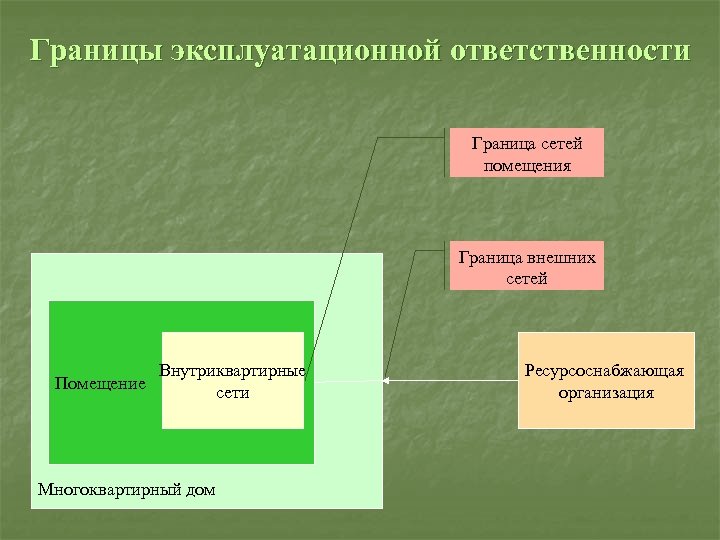 Границы эксплуатационной ответственности

Граница сетей помещения

Граница внешних сетей

Помещение

Внутриквартирные сети

Ресурсоснабжающая организация

Многоквартирный дом